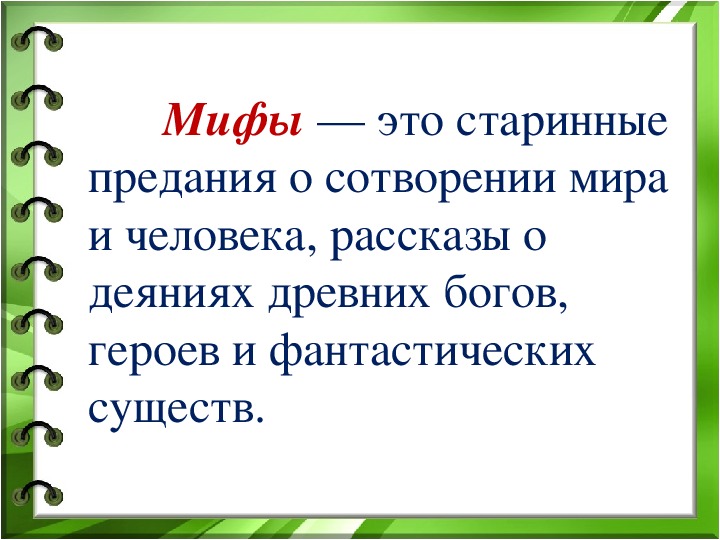 Мифы — это старинные предания о сотворении мира и человека, рассказы о деяниях древних богов, героев и фантастических существ.